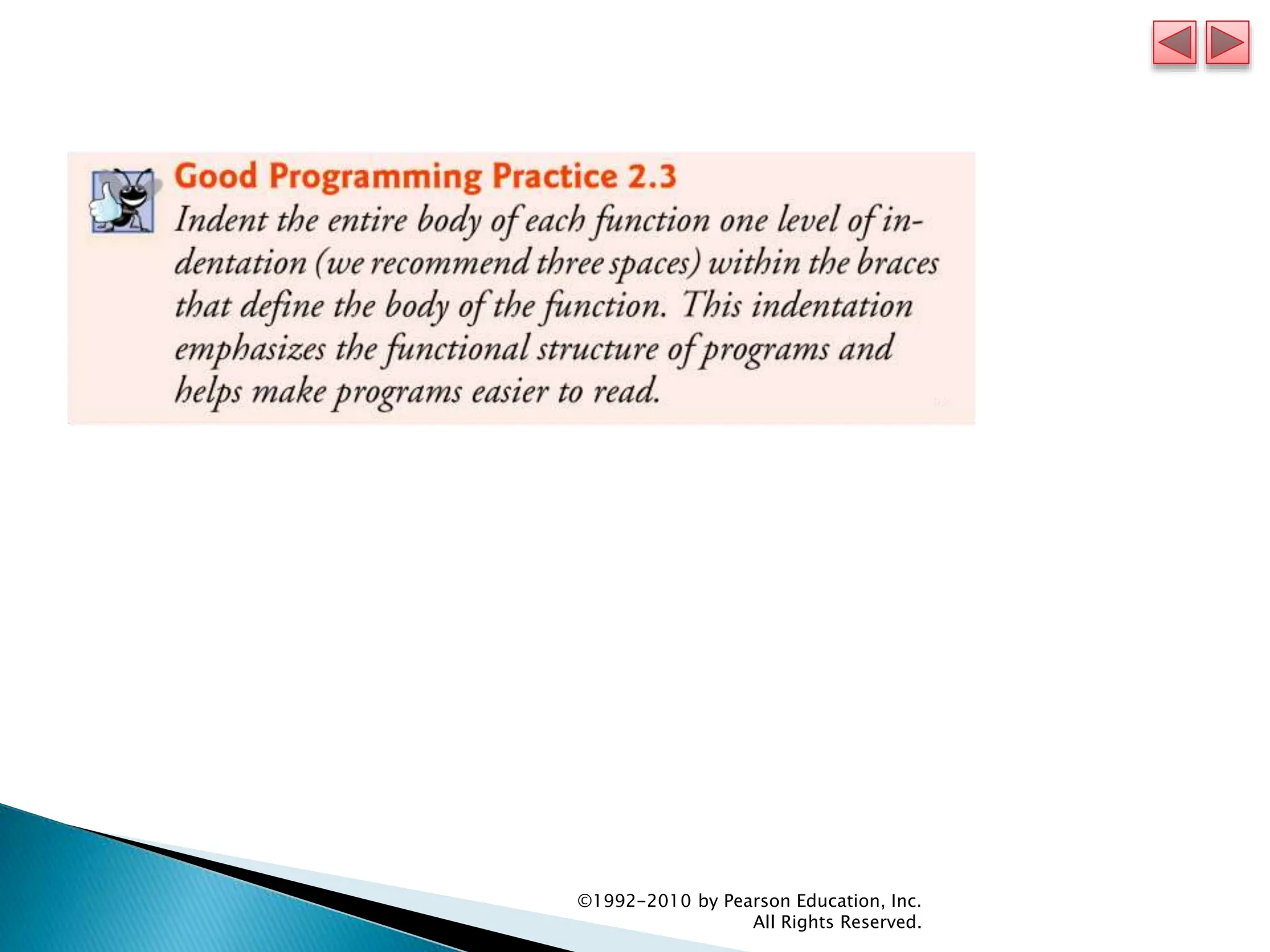 Good Programming Practice 2.3
Indent the entire body of each function one level of indentation (we recommend three spaces) within the braces that define the body of the function. This indentation emphasizes the functional structure of programs and helps make programs easier to read.

©1992-2010 by Pearson Education, Inc. All Rights Reserved.